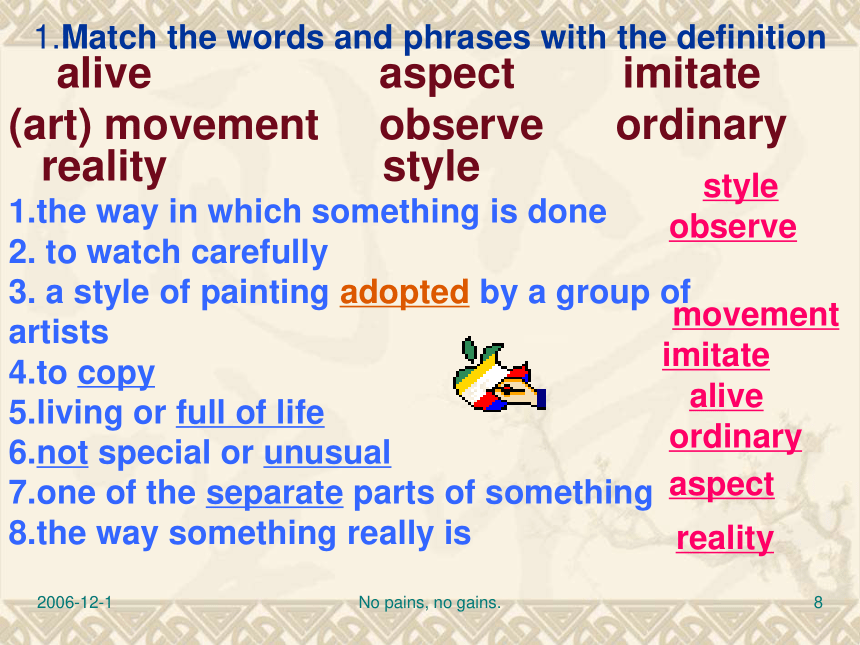 1.Match the words and phrases with the definition

alive aspect imitate

(art) movement observe ordinary

reality style

1.the way in which something is done

2. to watch carefully

3. a style of painting adopted by a group of artists

4.to copy

5.living or full of life

6.not special or unusual

7.one of the separate parts of something

8.the way something really is

style

observe

movement

imitate

alive

ordinary

aspect

reality

2006-12-1

No pains, no gains.

8